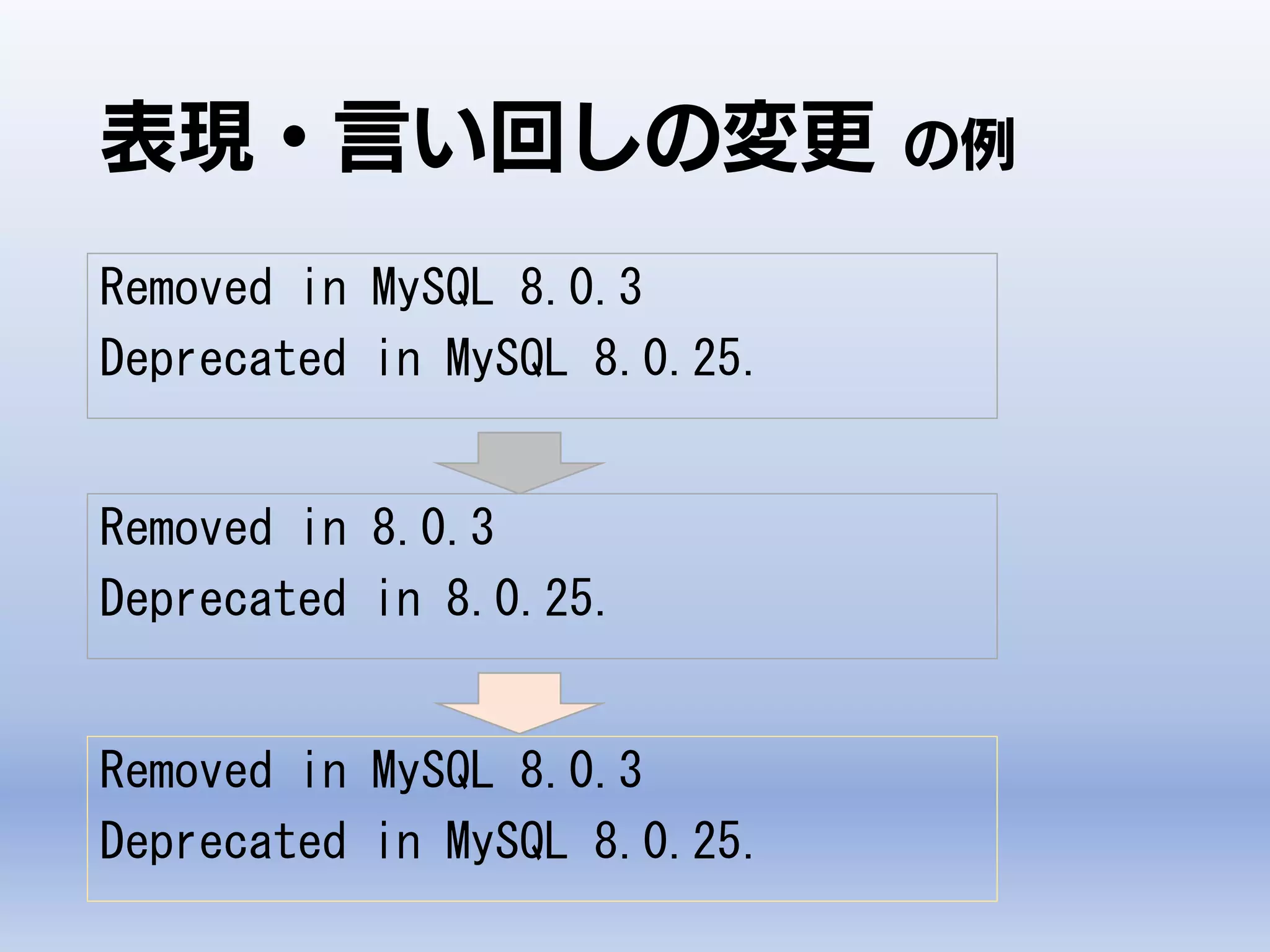 表現・言い回しの変更 の例

Removed in MySQL 8.0.3
Deprecated in MySQL 8.0.25.

Removed in 8.0.3
Deprecated in 8.0.25.

Removed in MySQL 8.0.3
Deprecated in MySQL 8.0.25.